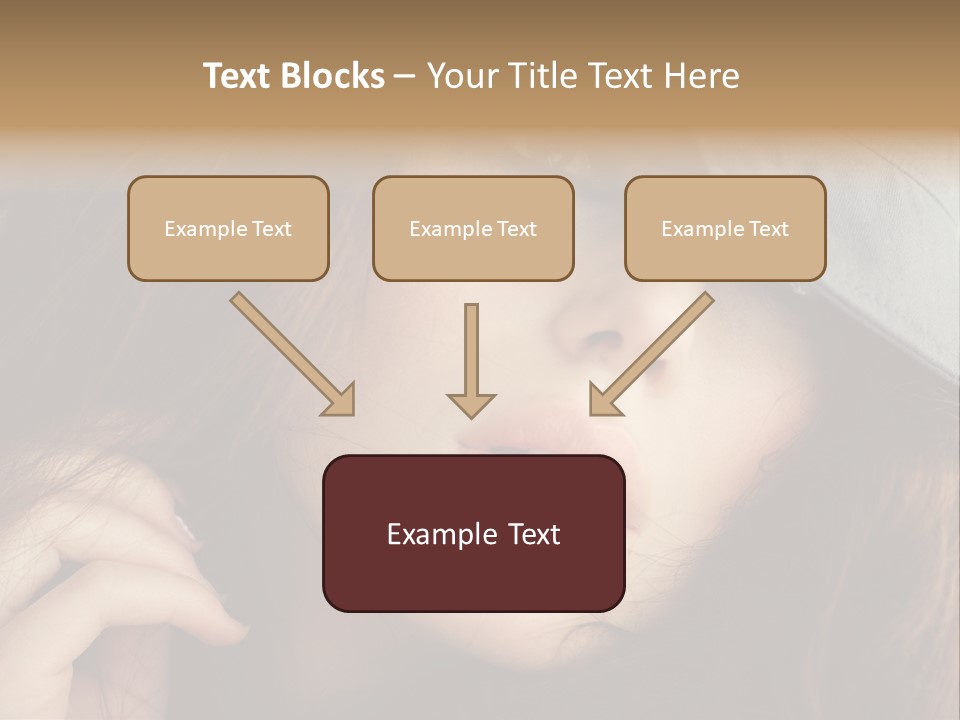 Text Blocks – Your Title Text Here

Example Text

Example Text

Example Text

Example Text